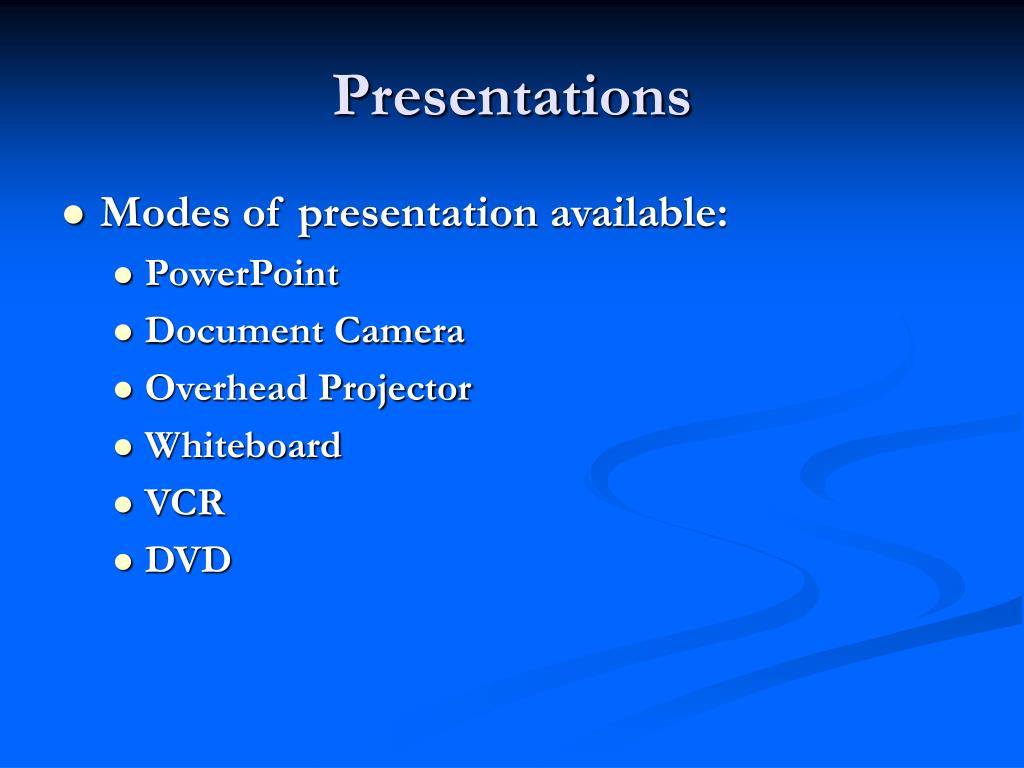 Presentations

- Modes of presentation available:
  - PowerPoint
  - Document Camera
  - Overhead Projector
  - Whiteboard
  - VCR
  - DVD